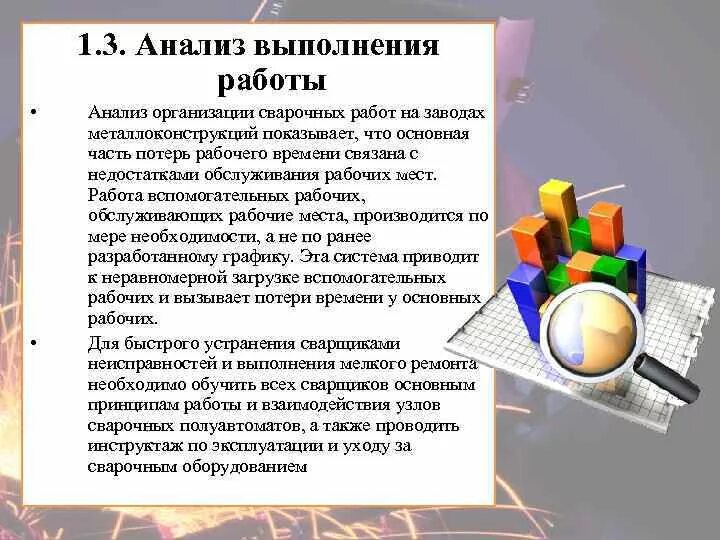 1.3. Анализ выполнения работы

• Анализ организации сварочных работ на заводах металлоконструкций показывает, что основная часть потерь рабочего времени связана с недостатками обслуживания рабочих мест. Работа вспомогательных рабочих, обслуживающих рабочие места, производится по мере необходимости, а не по ранее разработанному графику. Эта система приводит к неравномерной загрузке вспомогательных рабочих и вызывает потери времени у основных рабочих.

• Для быстрого устранения сварщиками неисправностей и выполнения мелкого ремонта необходимо обучить всех сварщиков основным принципам работы и взаимодействия узлов сварочных полуавтоматов, а также проводить инструктаж по эксплуатации и уходу за сварочным оборудованием